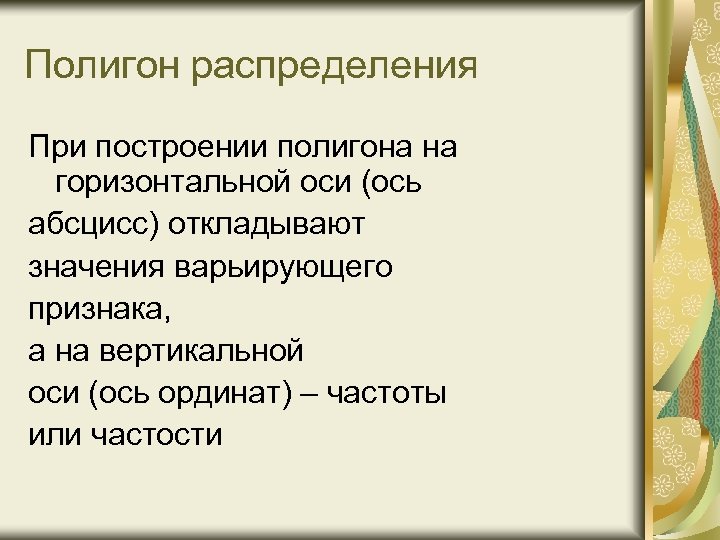 Полигон распределения

При построении полигона на горизонтальной оси (ось
абсцисс) откладывают
значения варьирующего
признака,
а на вертикальной
оси (ось ординат) – частоты
или частости